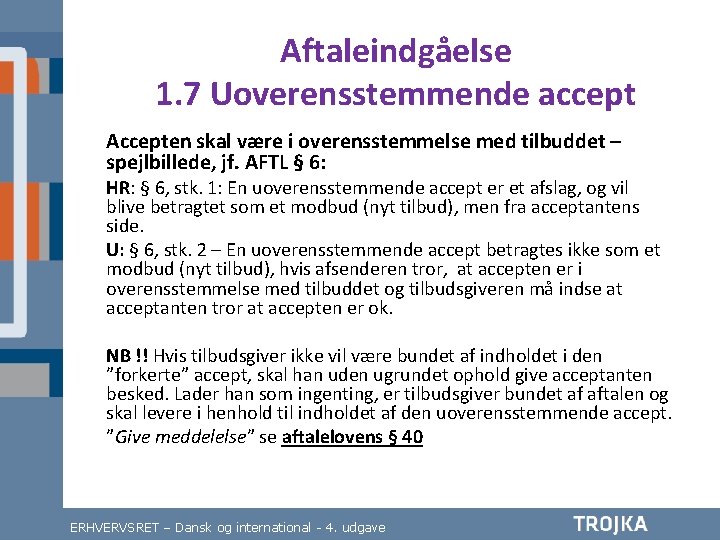 Aftaleindgåelse
1.7 Uoverensstemmende accept

Accepten skal være i overensstemmelse med tilbuddet – spejlbillede, jf. AFTL § 6:

HR: § 6, stk. 1: En uoverensstemmende accept er et afslag, og vil blive betragtet som et modbud (nyt tilbud), men fra acceptantens side.

U: § 6, stk. 2 – En uoverensstemmende accept betragtes ikke som et modbud (nyt tilbud), hvis afsenderen tror, at accepten er i overensstemmelse med tilbuddet og tilbudsgiveren må indse at acceptanten tror at accepten er ok.

NB !! Hvis tilbudsgiver ikke vil være bundet af indholdet i den "forkerte" accept, skal han uden ugrundet ophold give acceptanten besked. Lader han som ingenting, er tilbudsgiver bundet af aftalen og skal levere i henhold til indholdet af den uoverensstemmende accept.

"Give meddelelse" se aftalelovens § 40

ERHVERVSRET – Dansk og international - 4. udgave

TROJKA